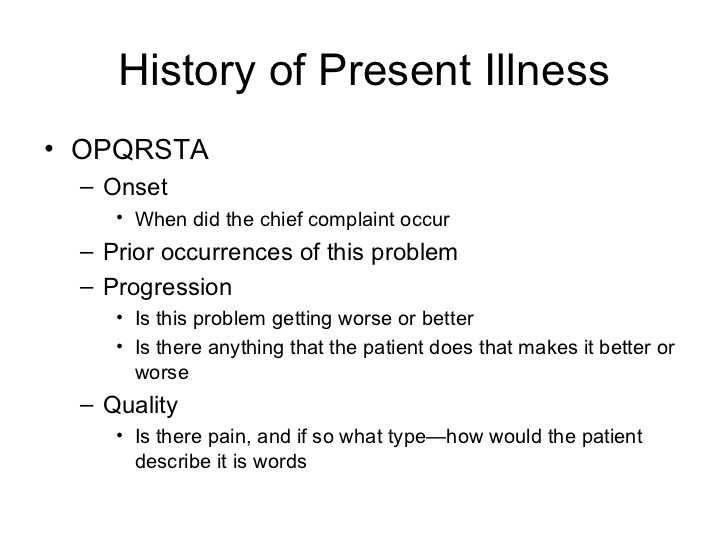 History of Present Illness

• OPQRSTA
– Onset
• When did the chief complaint occur
– Prior occurrences of this problem
– Progression
• Is this problem getting worse or better
• Is there anything that the patient does that makes it better or worse
– Quality
• Is there pain, and if so what type—how would the patient describe it is words